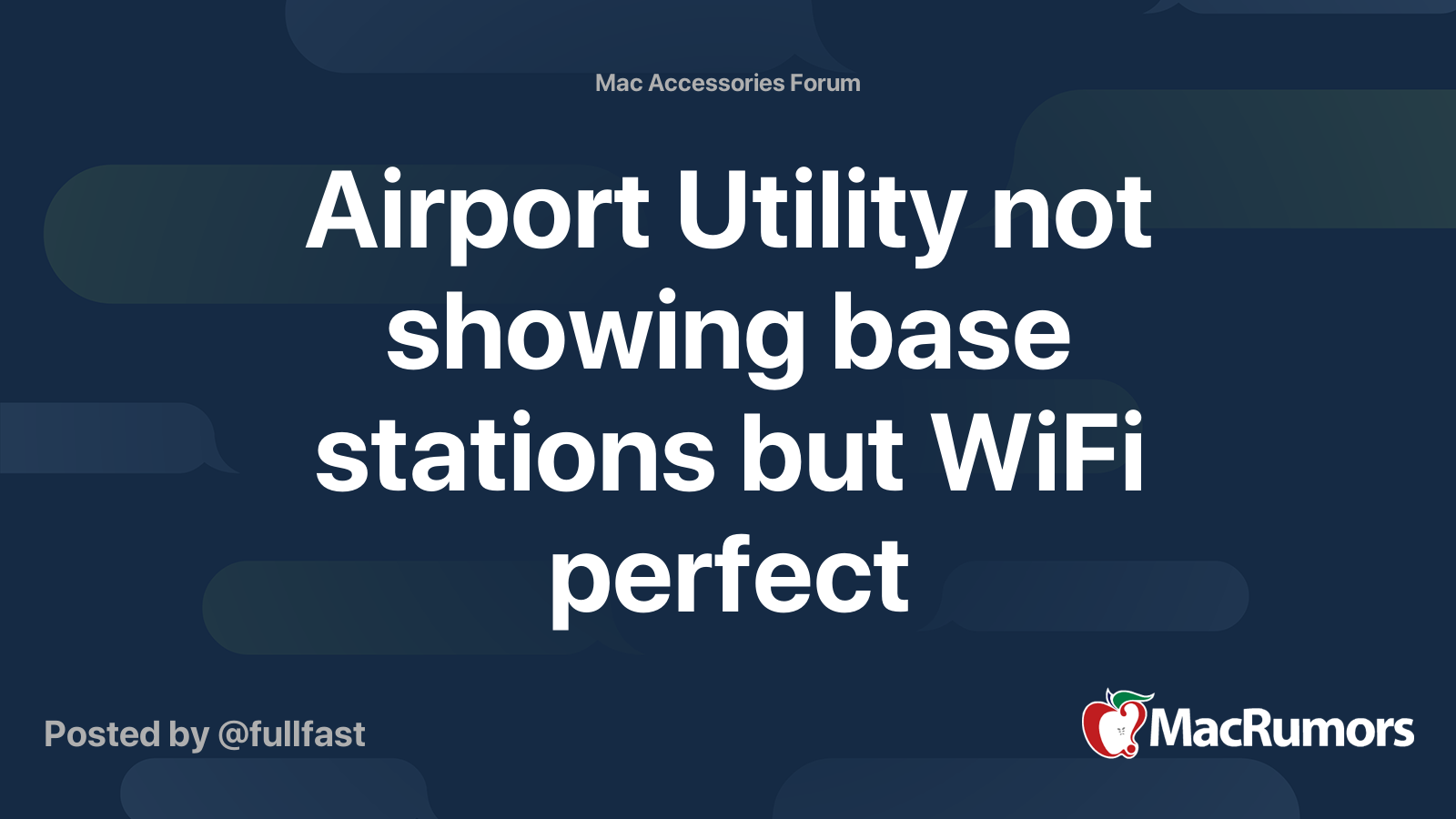 Mac Accessories Forum

Airport Utility not showing base stations but WiFi perfect

Posted by @fullfast

MacRumors